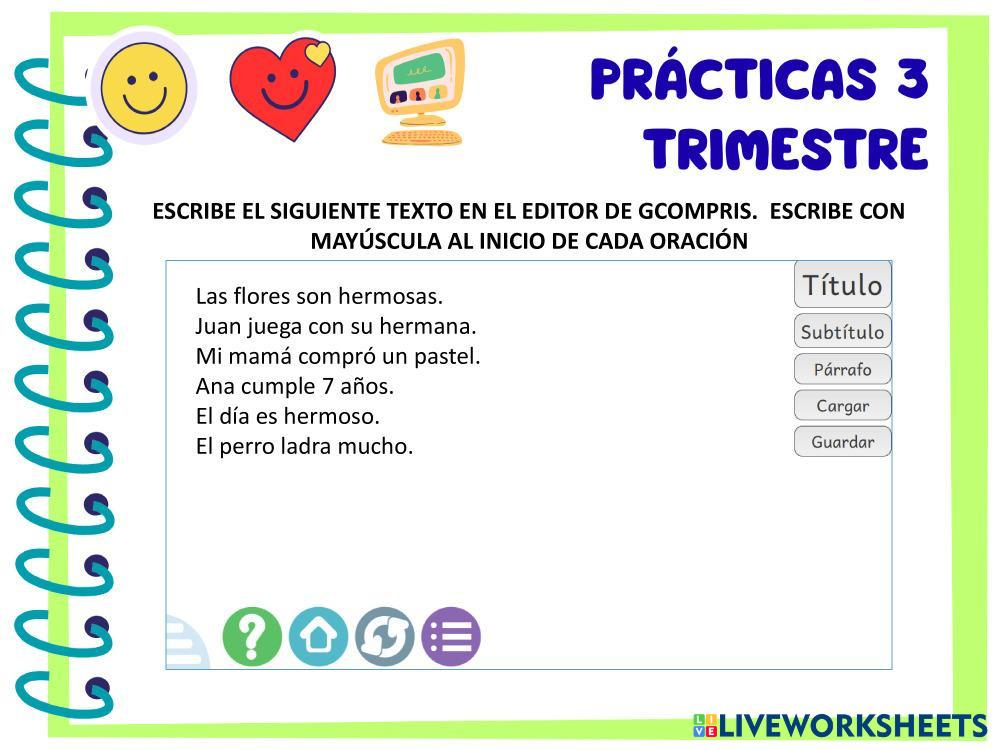 PRÁCTICAS 3 TRIMESTRE

ESCRIBE EL SIGUIENTE TEXTO EN EL EDITOR DE GCOMPRIS. ESCRIBE CON MAYÚSCULA AL INICIO DE CADA ORACIÓN

Las flores son hermosas.
Juan juega con su hermana.
Mi mamá compró un pastel.
Ana cumple 7 años.
El día es hermoso.
El perro ladra mucho.

Título
Subtítulo
Párrafo
Cargar
Guardar

LIVEWORKSHEETS